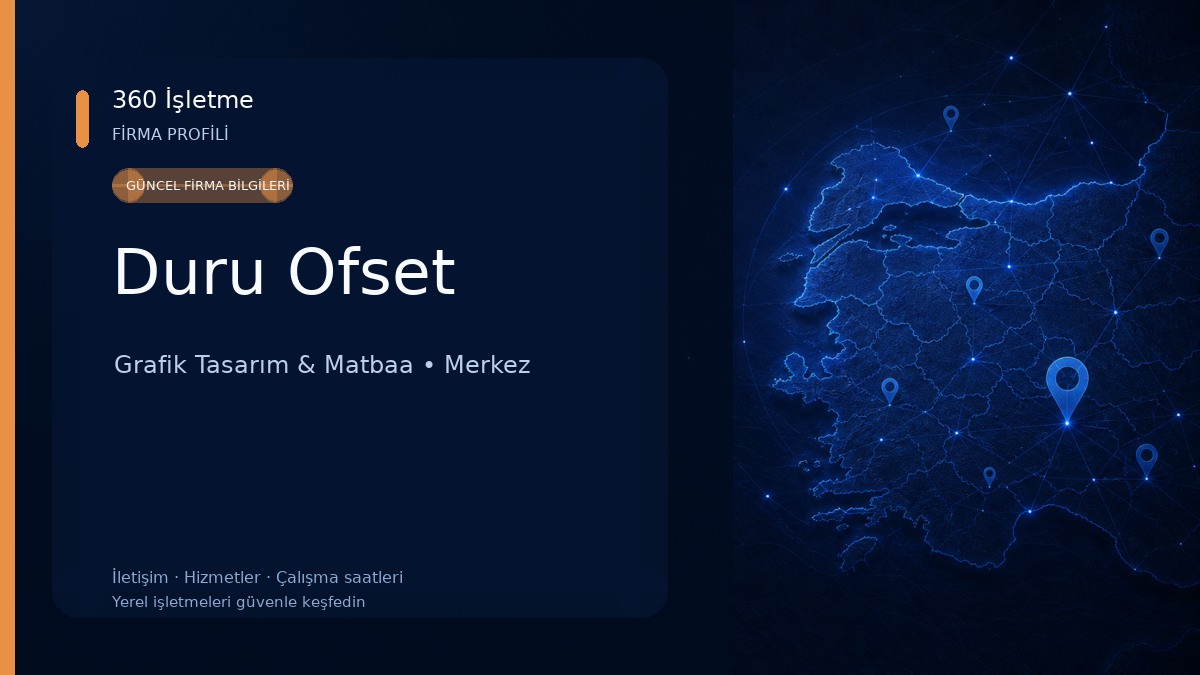 360 İşletme
FİRMA PROFİLİ

GÜNCEL FİRMA BİLGİLERİ

Duru Ofset

Grafik Tasarım & Matbaa • Merkez

İletişim · Hizmetler · Çalışma saatleri
Yerel işletmeleri güvenle keşfedin